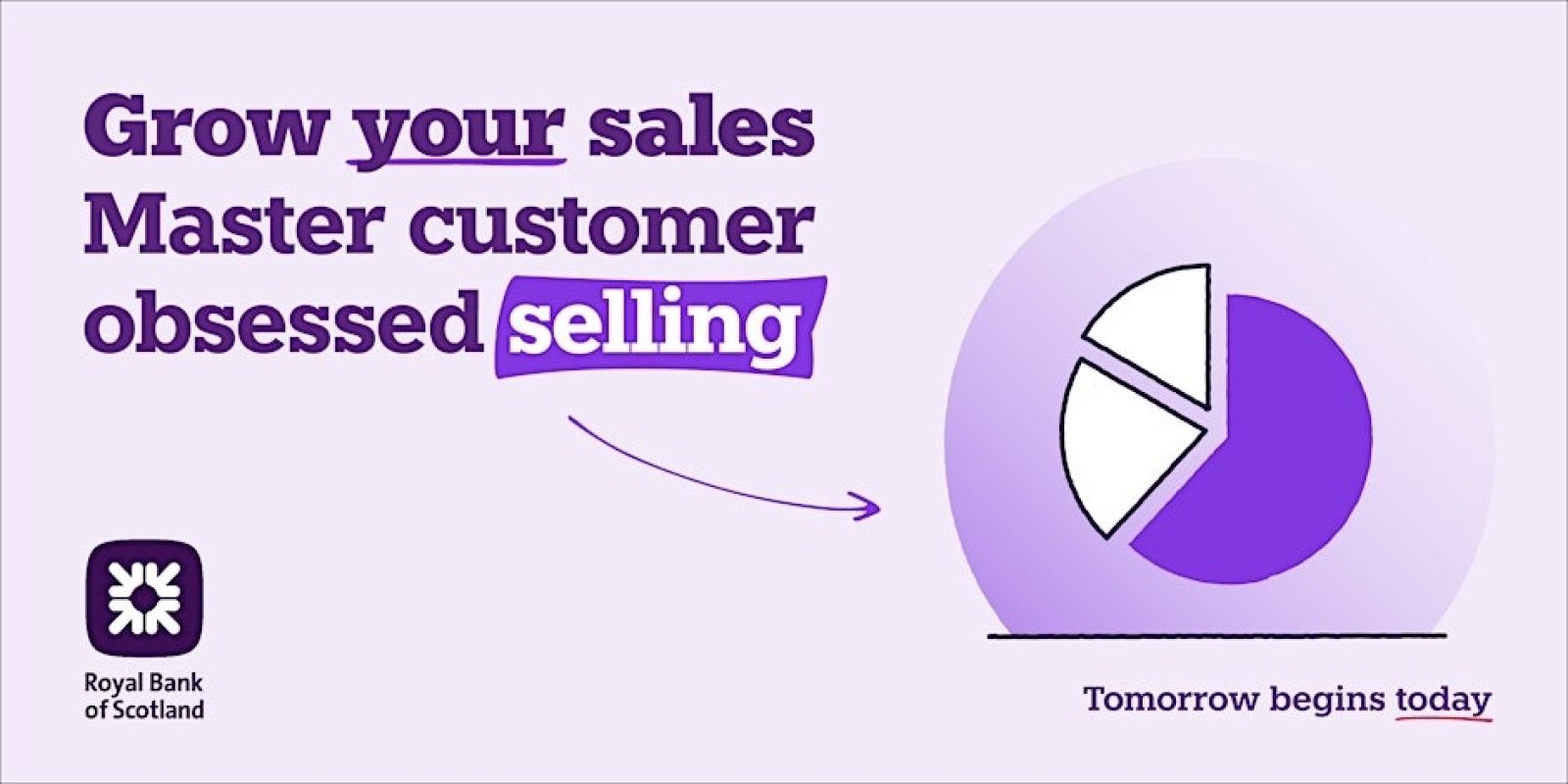 Grow your sales
Master customer obsessed selling

Royal Bank of Scotland

Tomorrow begins today